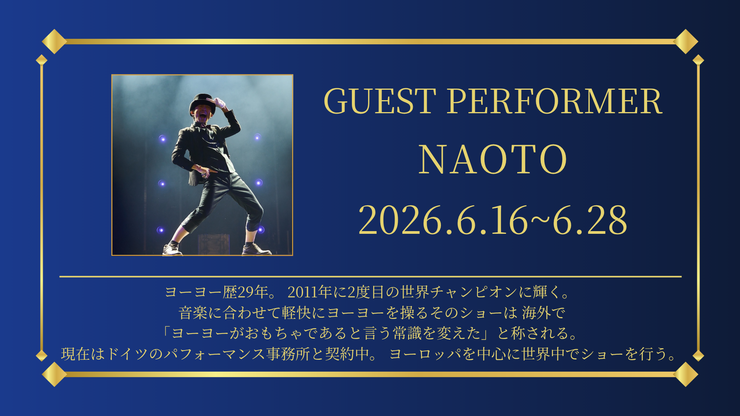 GUEST PERFORMER
NAOTO
2026.6.16~6.28

ヨーヨー歴29年。 2011年に2度目の世界チャンピオンに輝く。
音楽に合わせて軽快にヨーヨーを操るそのショーは 海外で
「ヨーヨーがおもちゃであると言う常識を変えた」と称される。
現在はドイツのパフォーマンス事務所と契約中。 ヨーロッパを中心に世界中でショーを行う。